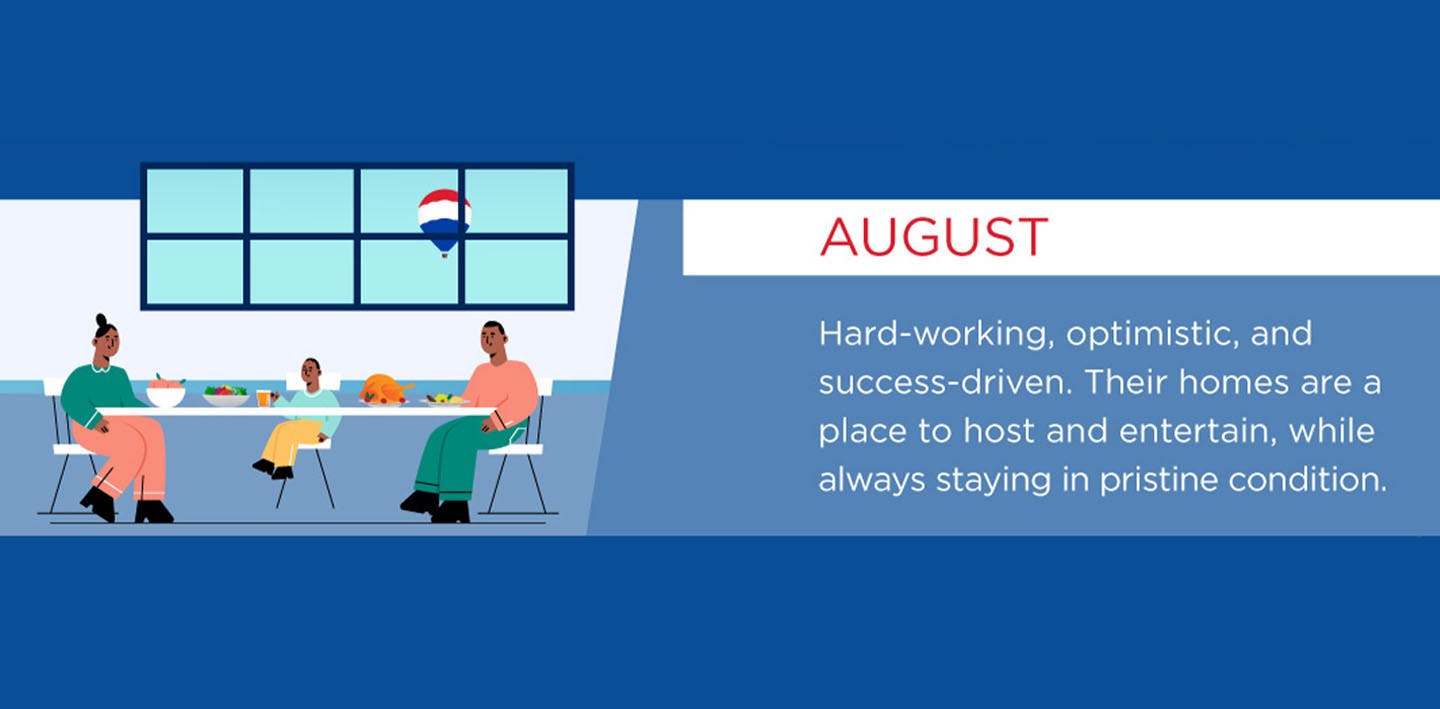 AUGUST

Hard-working, optimistic, and success-driven. Their homes are a place to host and entertain, while always staying in pristine condition.